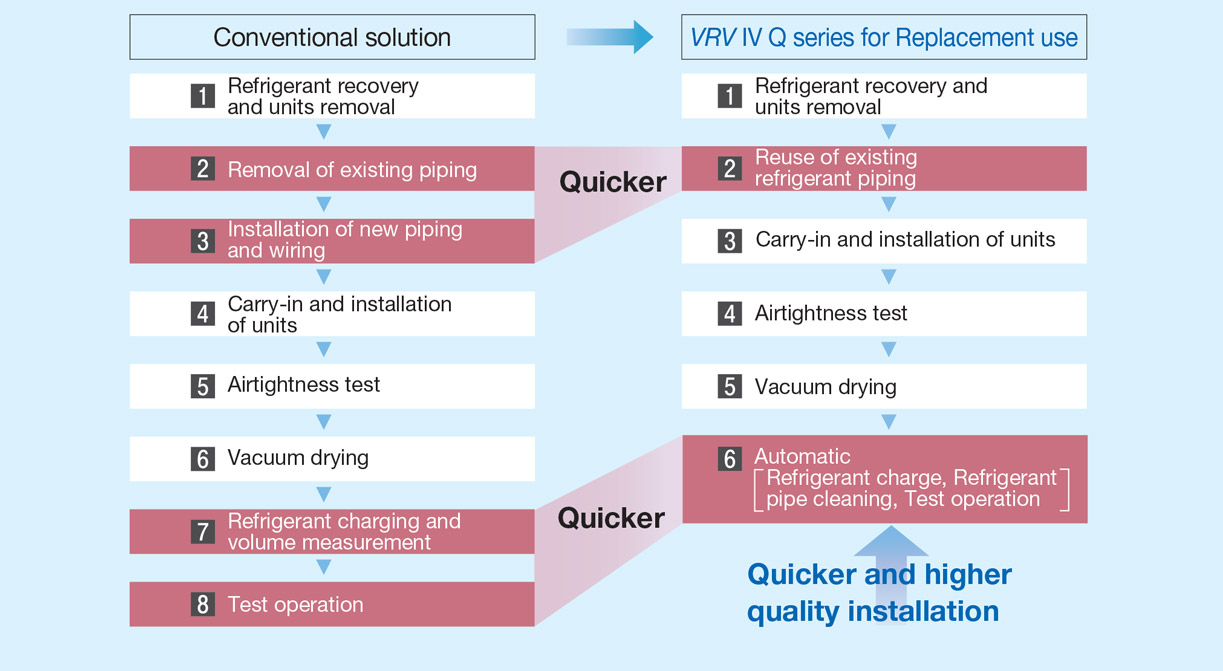 Conventional solution

1 Refrigerant recovery and units removal

2 Removal of existing piping

3 Installation of new piping and wiring

4 Carry-in and installation of units

5 Airtightness test

6 Vacuum drying

7 Refrigerant charging and volume measurement

8 Test operation

Quicker

Quicker

VRV IV Q series for Replacement use

1 Refrigerant recovery and units removal

2 Reuse of existing refrigerant piping

3 Carry-in and installation of units

4 Airtightness test

5 Vacuum drying

6 Automatic [Refrigerant charge, Refrigerant pipe cleaning, Test operation]

Quicker and higher quality installation